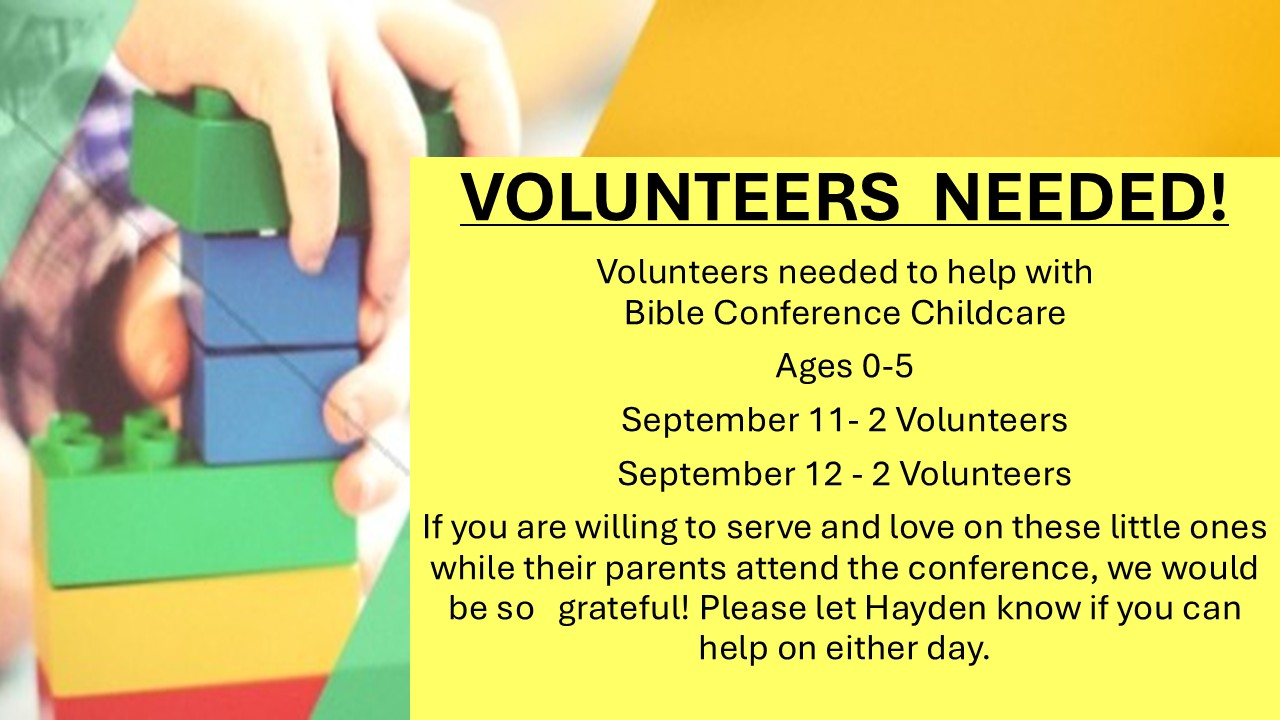 VOLUNTEERS NEEDED!

Volunteers needed to help with Bible Conference Childcare

Ages 0-5

September 11- 2 Volunteers

September 12 - 2 Volunteers

If you are willing to serve and love on these little ones while their parents attend the conference, we would be so grateful! Please let Hayden know if you can help on either day.